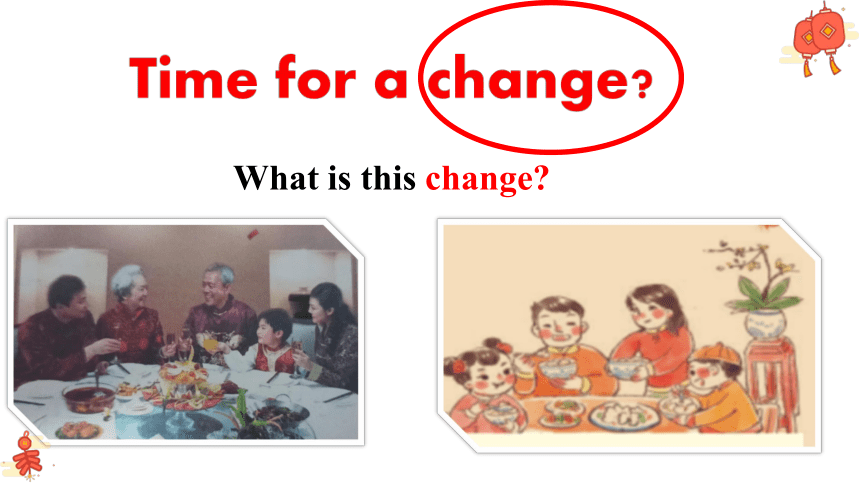 Time for a change?

What is this change?